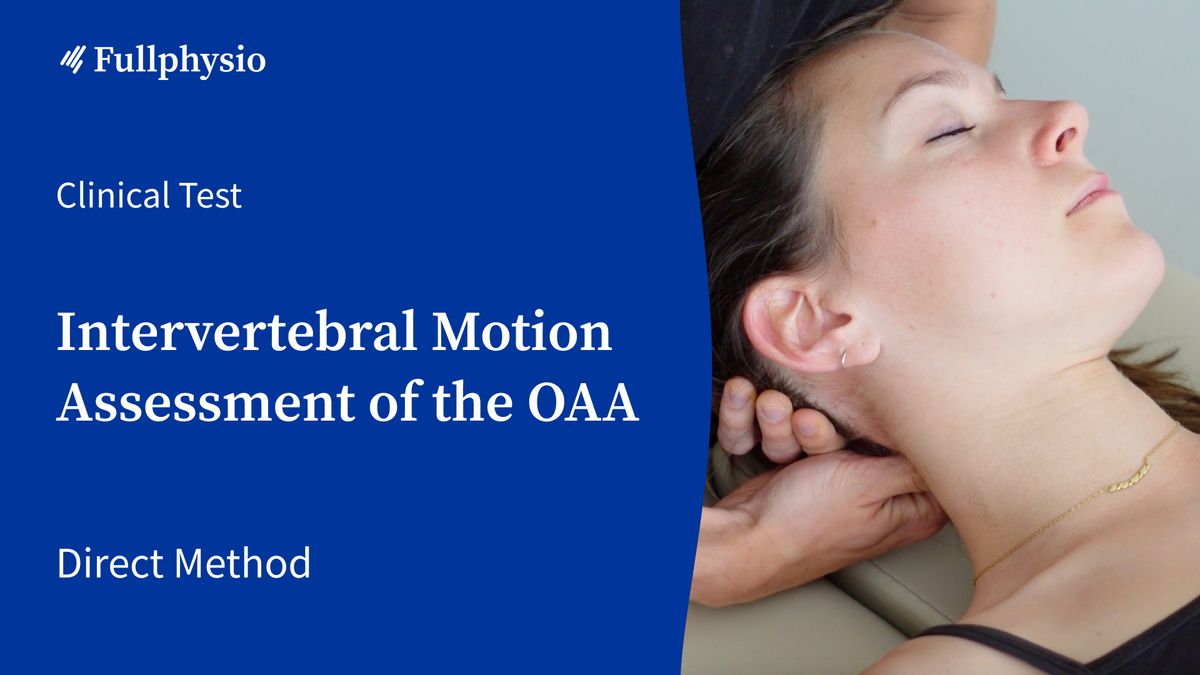 Fullphysio

Clinical Test

Intervertebral Motion Assessment of the OAA

Direct Method